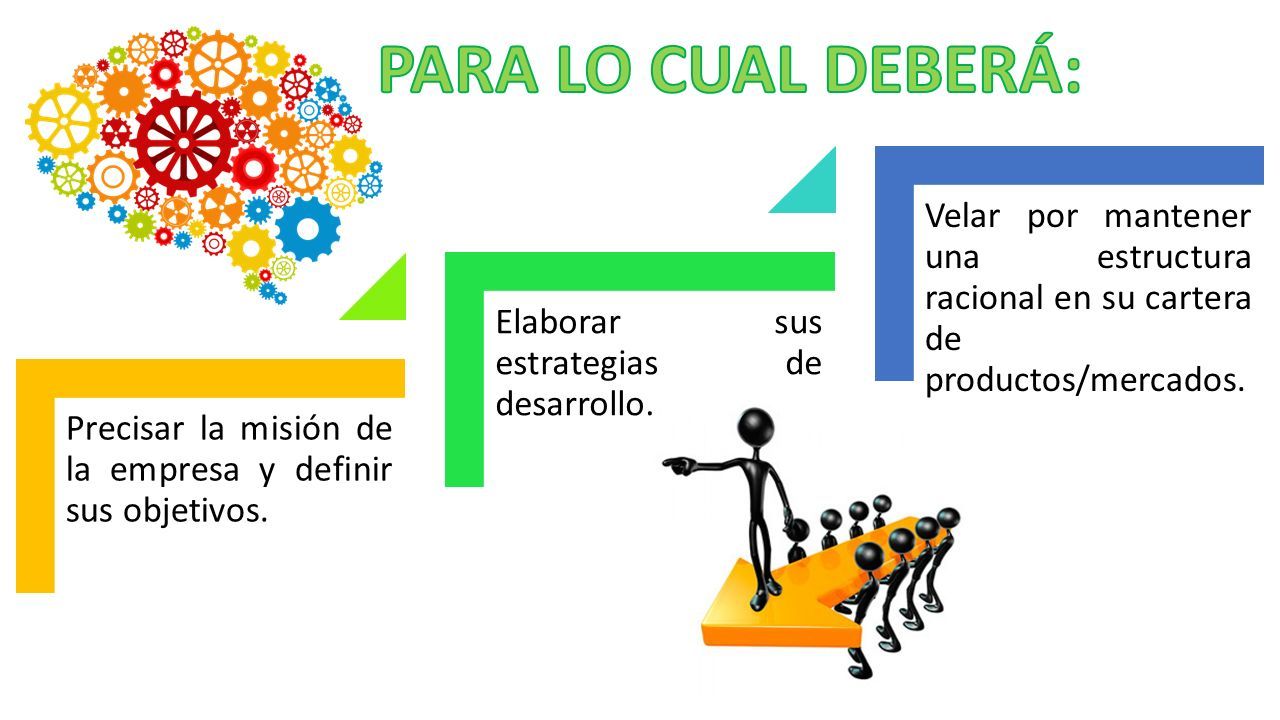 PARA LO CUAL DEBERÁ:

Precisar la misión de la empresa y definir sus objetivos.

Elaborar sus estrategias de desarrollo.

Velar por mantener una estructura racional en su cartera de productos/mercados.